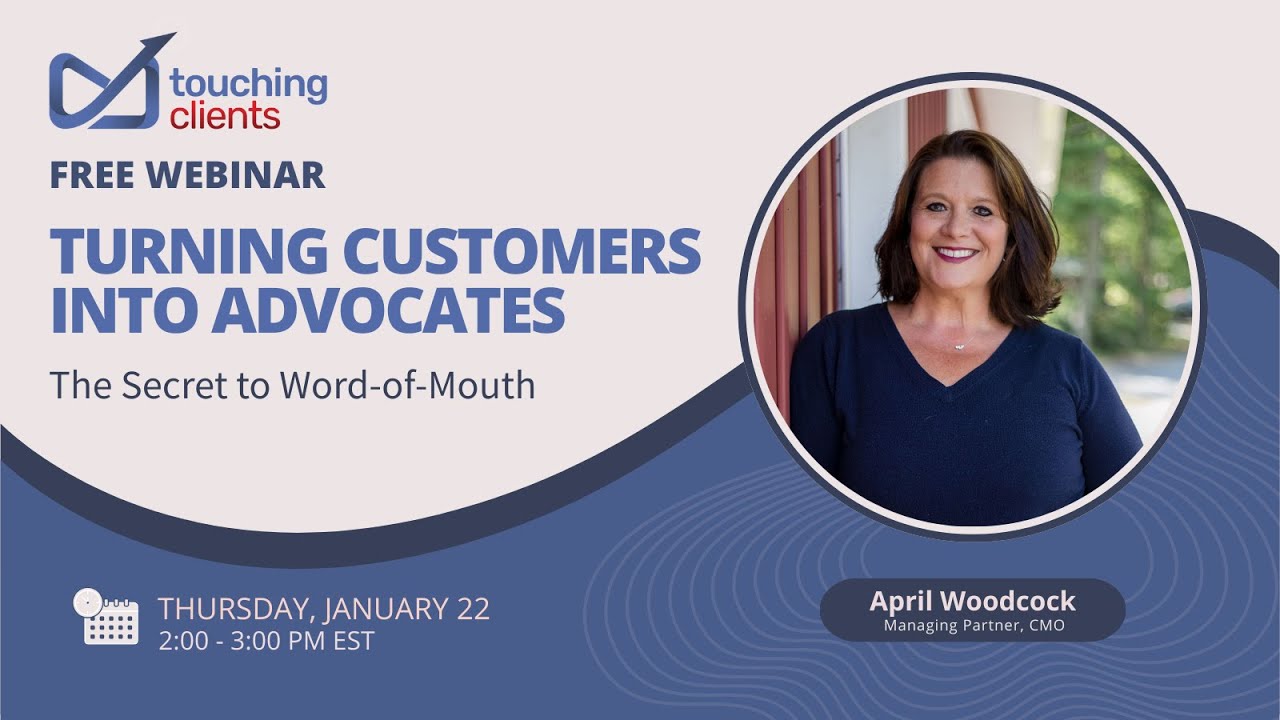 touching clients

FREE WEBINAR

TURNING CUSTOMERS INTO ADVOCATES

The Secret to Word-of-Mouth

THURSDAY, JANUARY 22
2:00 - 3:00 PM EST

April Woodcock
Managing Partner, CMO